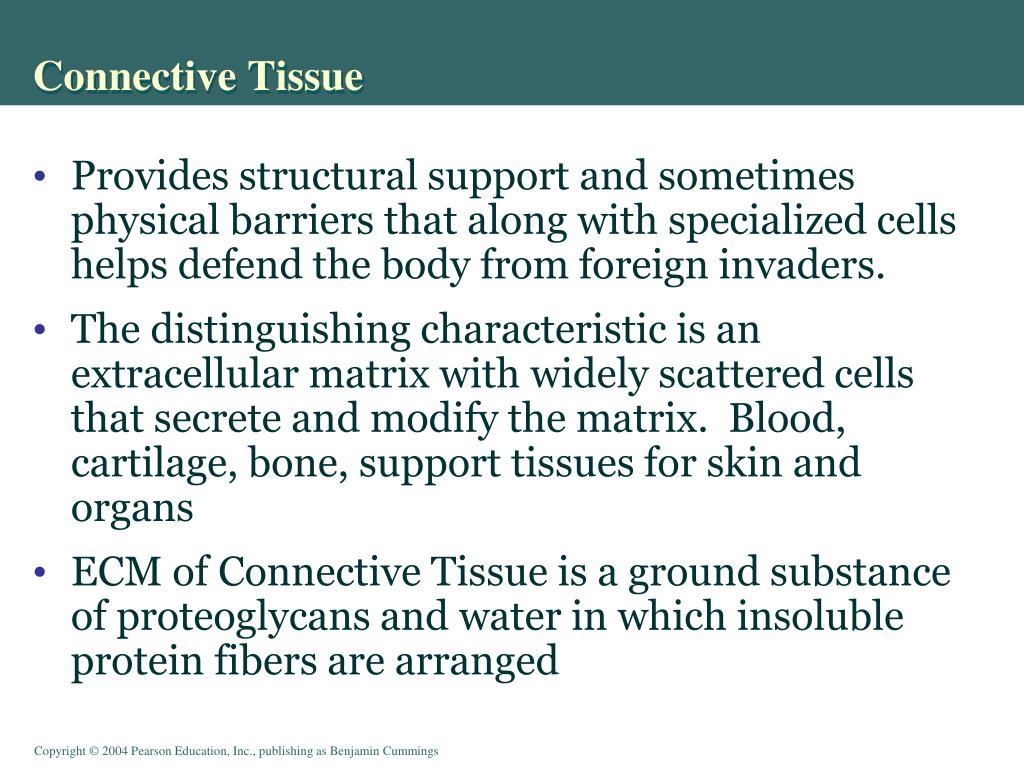 Connective Tissue

• Provides structural support and sometimes physical barriers that along with specialized cells helps defend the body from foreign invaders.

• The distinguishing characteristic is an extracellular matrix with widely scattered cells that secrete and modify the matrix. Blood, cartilage, bone, support tissues for skin and organs

• ECM of Connective Tissue is a ground substance of proteoglycans and water in which insoluble protein fibers are arranged

Copyright © 2004 Pearson Education, Inc., publishing as Benjamin Cummings